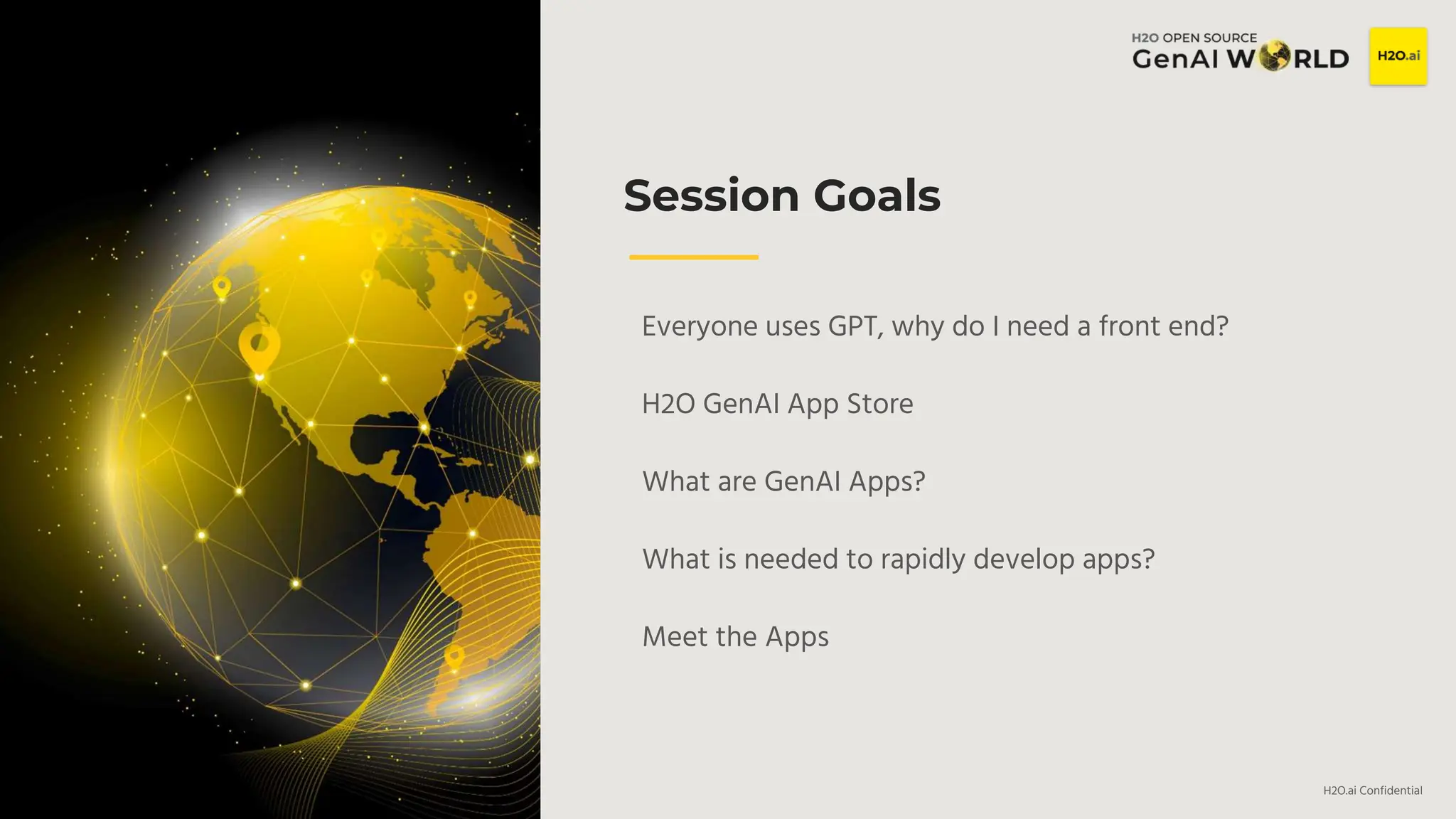 H2O OPEN SOURCE
GenAI WORLD

H2O.ai

Session Goals

Everyone uses GPT, why do I need a front end?

H2O GenAI App Store

What are GenAI Apps?

What is needed to rapidly develop apps?

Meet the Apps

H2O.ai Confidential